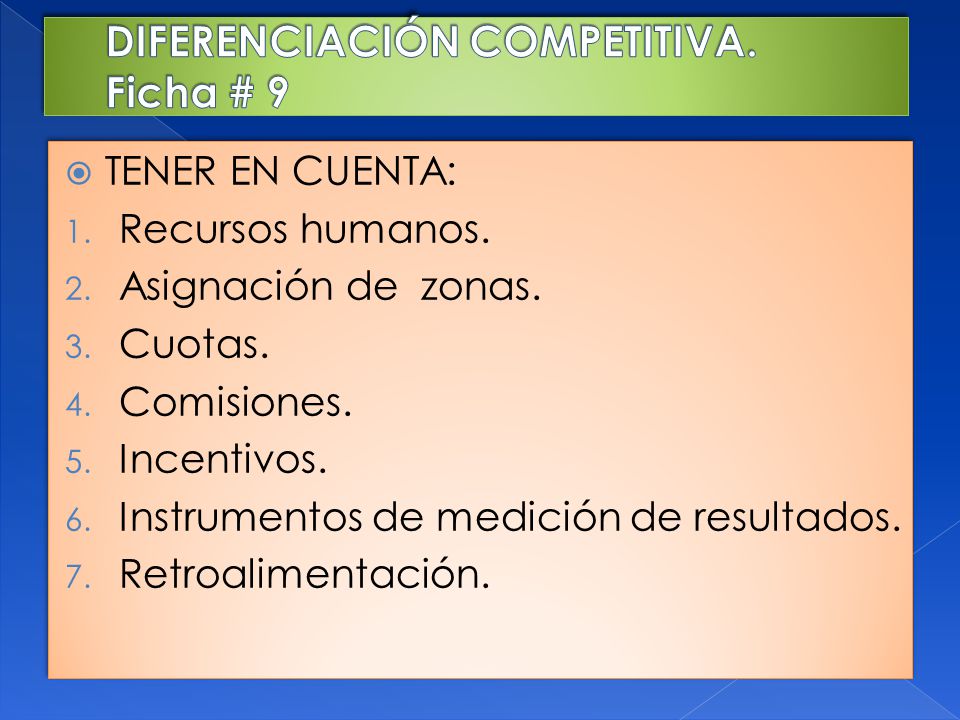 DIFERENCIACIÓN COMPETITIVA.
Ficha # 9

TENER EN CUENTA:
1. Recursos humanos.
2. Asignación de zonas.
3. Cuotas.
4. Comisiones.
5. Incentivos.
6. Instrumentos de medición de resultados.
7. Retroalimentación.